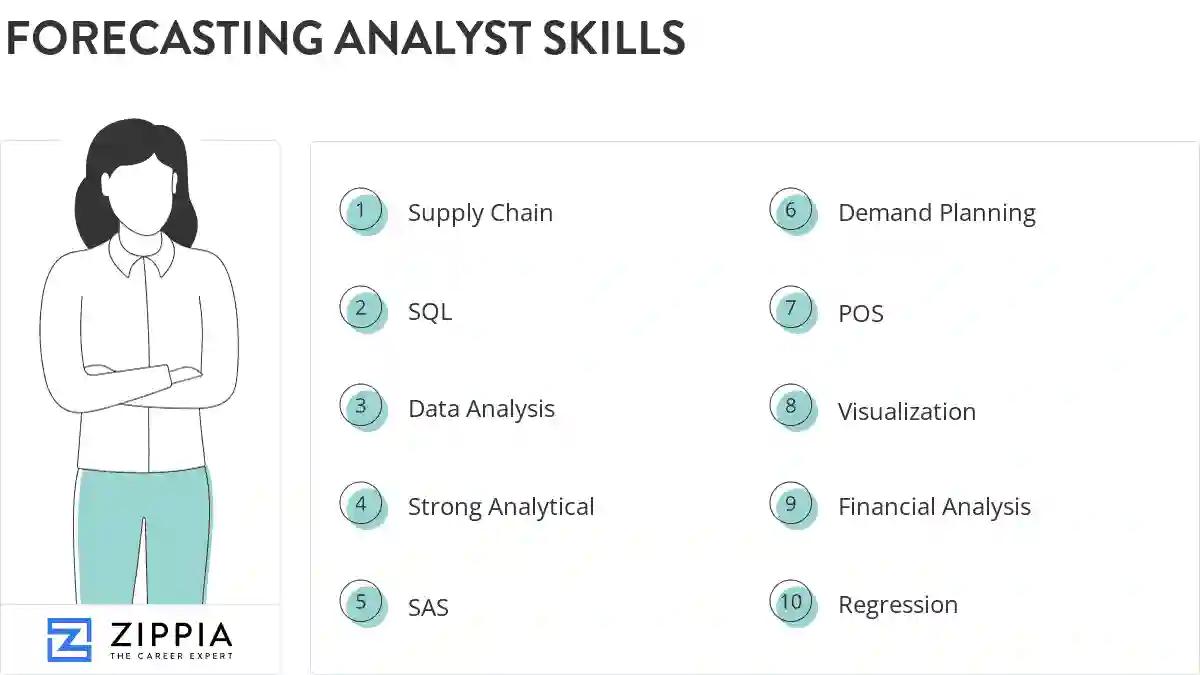 FORECASTING ANALYST SKILLS

1 Supply Chain

2 SQL

3 Data Analysis

4 Strong Analytical

5 SAS

6 Demand Planning

7 POS

8 Visualization

9 Financial Analysis

10 Regression

ZIPPIA
THE CAREER EXPERT